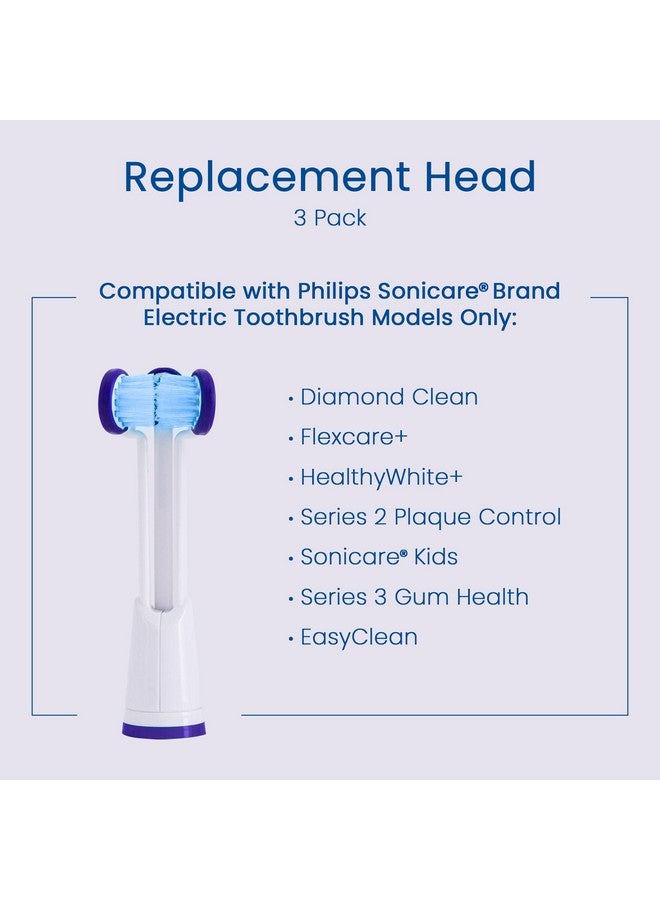 Replacement Head
3 Pack

Compatible with Philips Sonicare® Brand Electric Toothbrush Models Only:

• Diamond Clean
• Flexcare+
• HealthyWhite+
• Series 2 Plaque Control
• Sonicare® Kids
• Series 3 Gum Health
• EasyClean